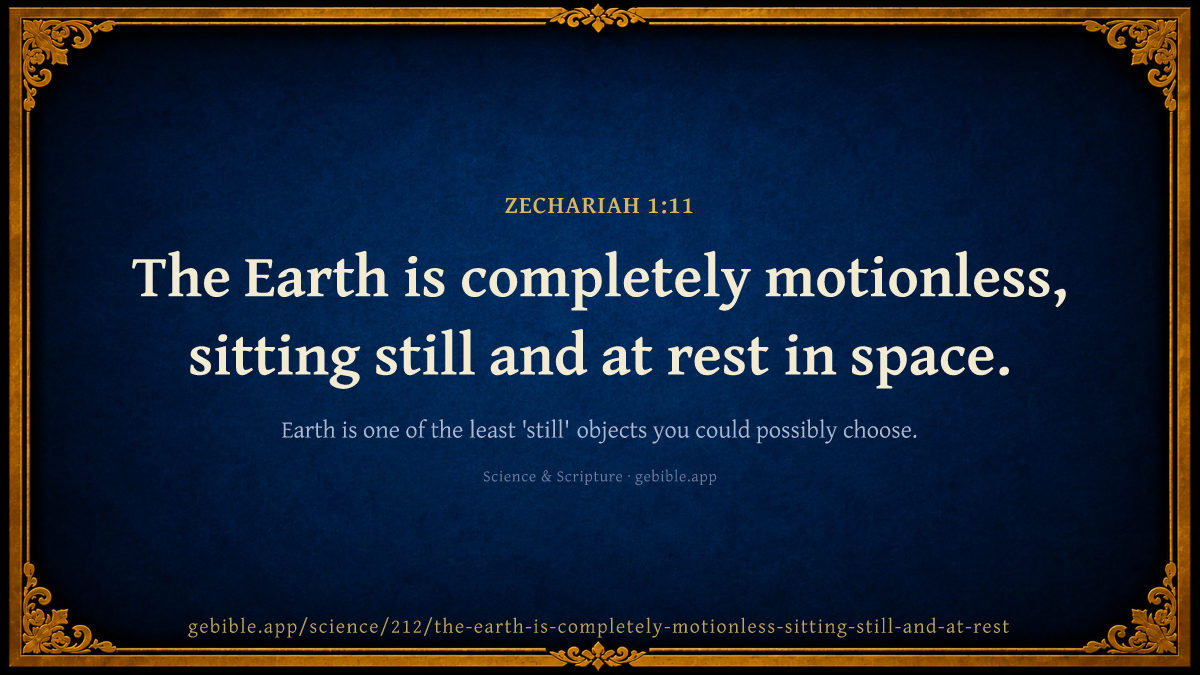 ZECHARIAH 1:11

The Earth is completely motionless, sitting still and at rest in space.

Earth is one of the least 'still' objects you could possibly choose.

Science & Scripture · gebible.app

gebible.app/science/212/the-earth-is-completely-motionless-sitting-still-and-at-rest